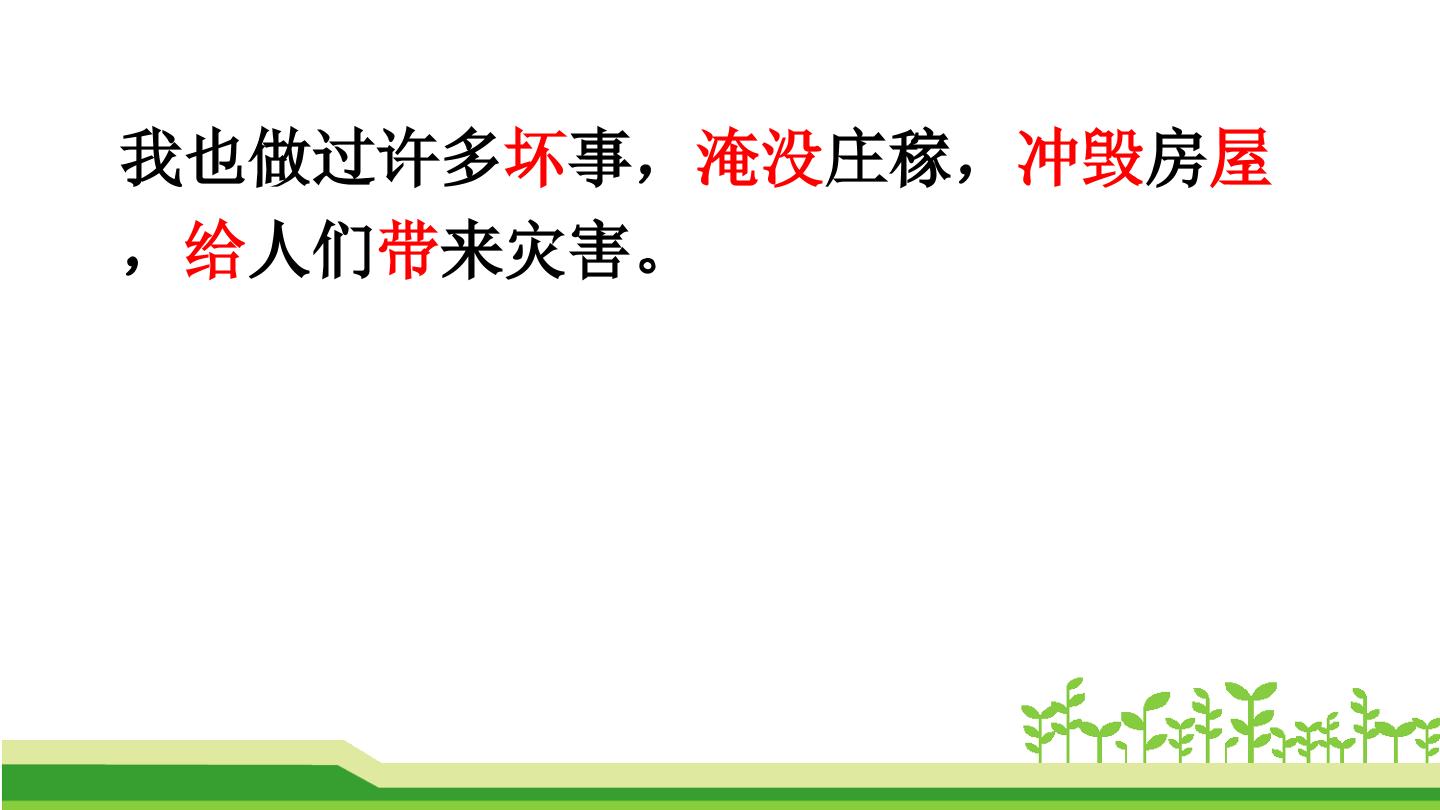 我也做过许多坏事，淹没庄稼，冲毁房屋，给人们带来灾害。